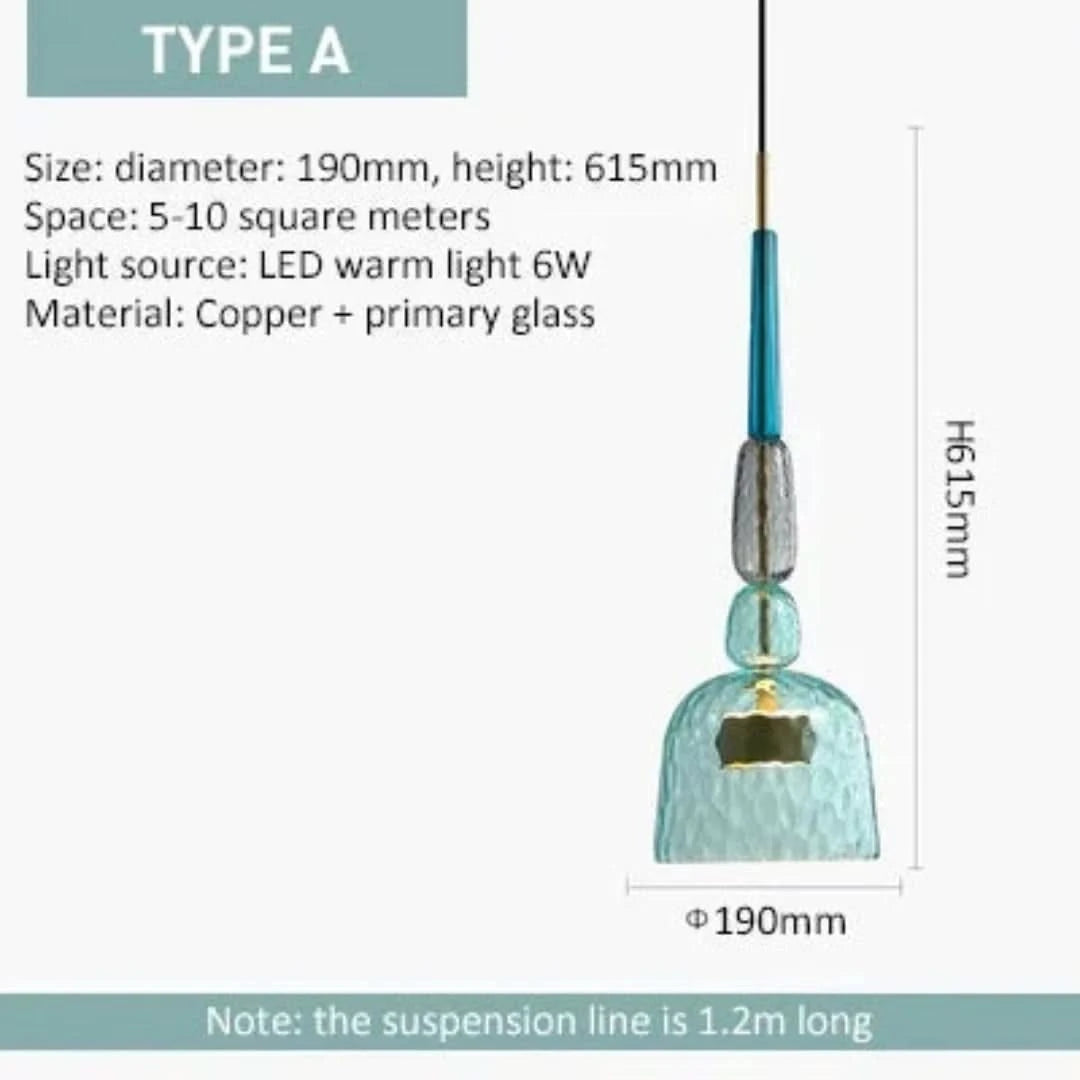 TYPE A

Size: diameter: 190mm, height: 615mm
Space: 5-10 square meters
Light source: LED warm light 6W
Material: Copper + primary glass

H615mm

Φ190mm

Note: the suspension line is 1.2m long